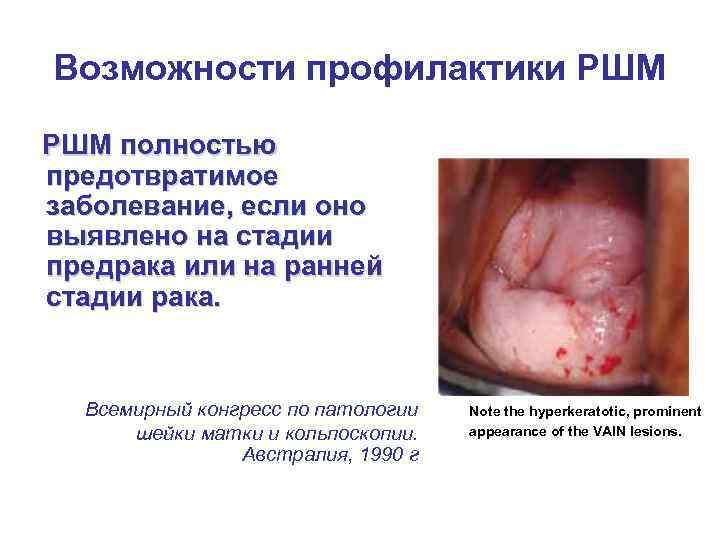 Возможности профилактики РШМ

РШМ полностью предотвратимое заболевание, если оно выявлено на стадии предрака или на ранней стадии рака.

Всемирный конгресс по патологии шейки матки и кольпоскопии. Австралия, 1990 г

Note the hyperkeratotic, prominent appearance of the VAIN lesions.